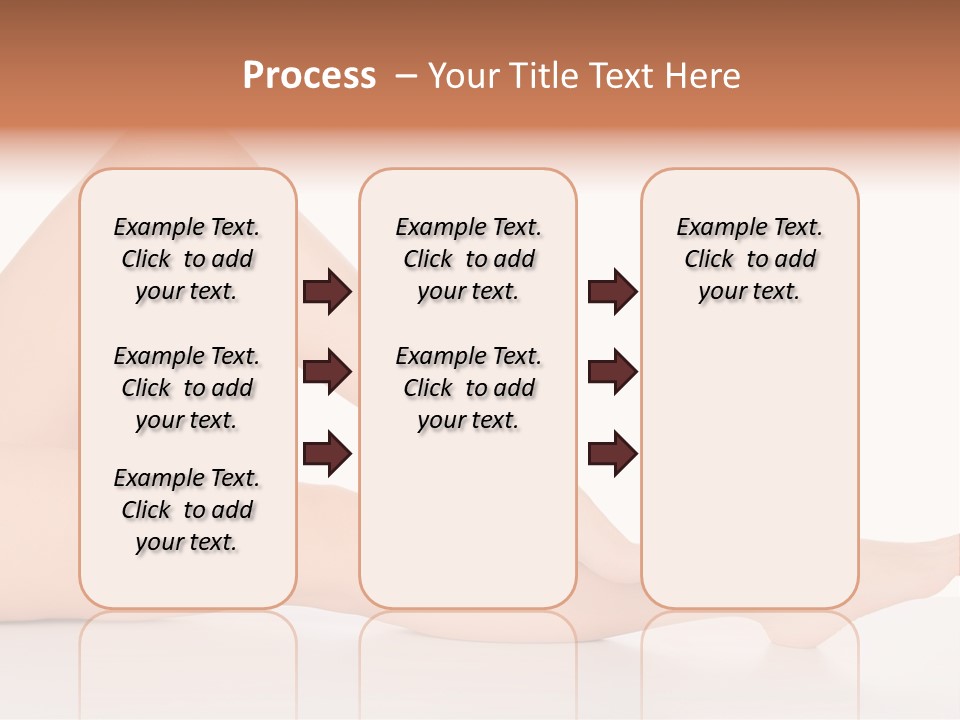 Process – Your Title Text Here

Example Text. Click to add your text.

Example Text. Click to add your text.

Example Text. Click to add your text.

Example Text. Click to add your text.

Example Text. Click to add your text.

Example Text. Click to add your text.